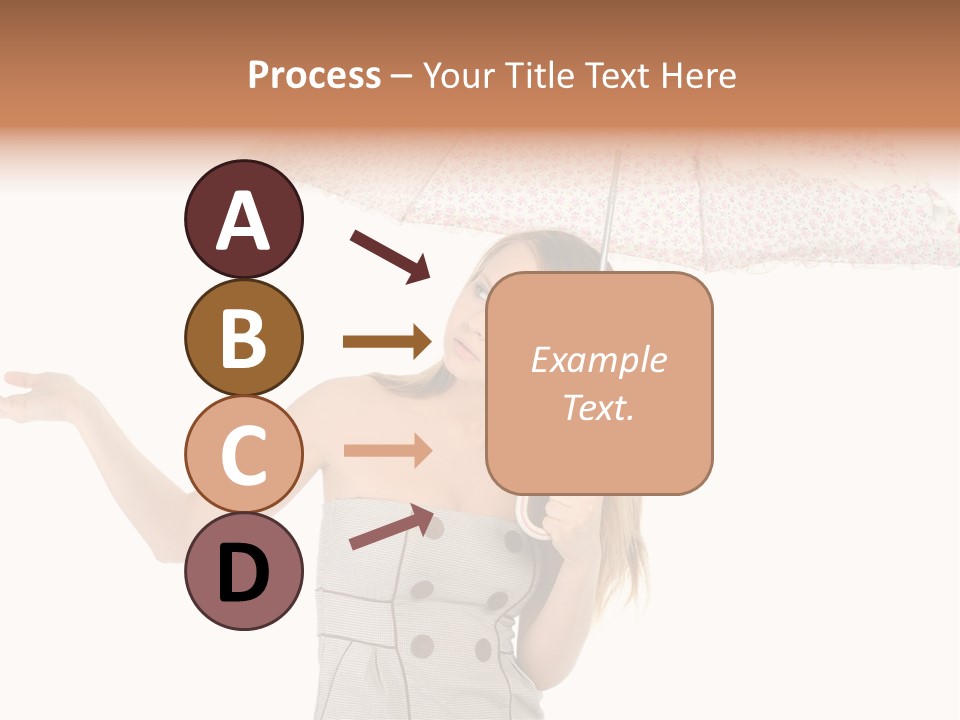 Process – Your Title Text Here

A

B

C

D

Example Text.